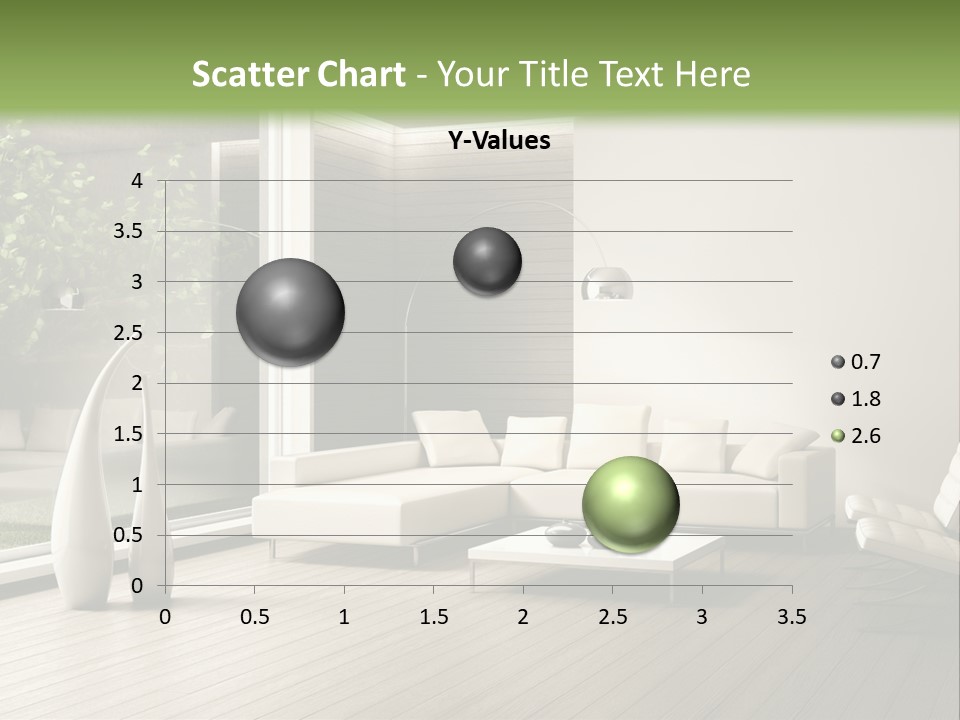 Scatter Chart - Your Title Text Here

Y-Values

4
3.5
3
2.5
2
1.5
1
0.5
0

0 0.5 1 1.5 2 2.5 3 3.5

0.7
1.8
2.6